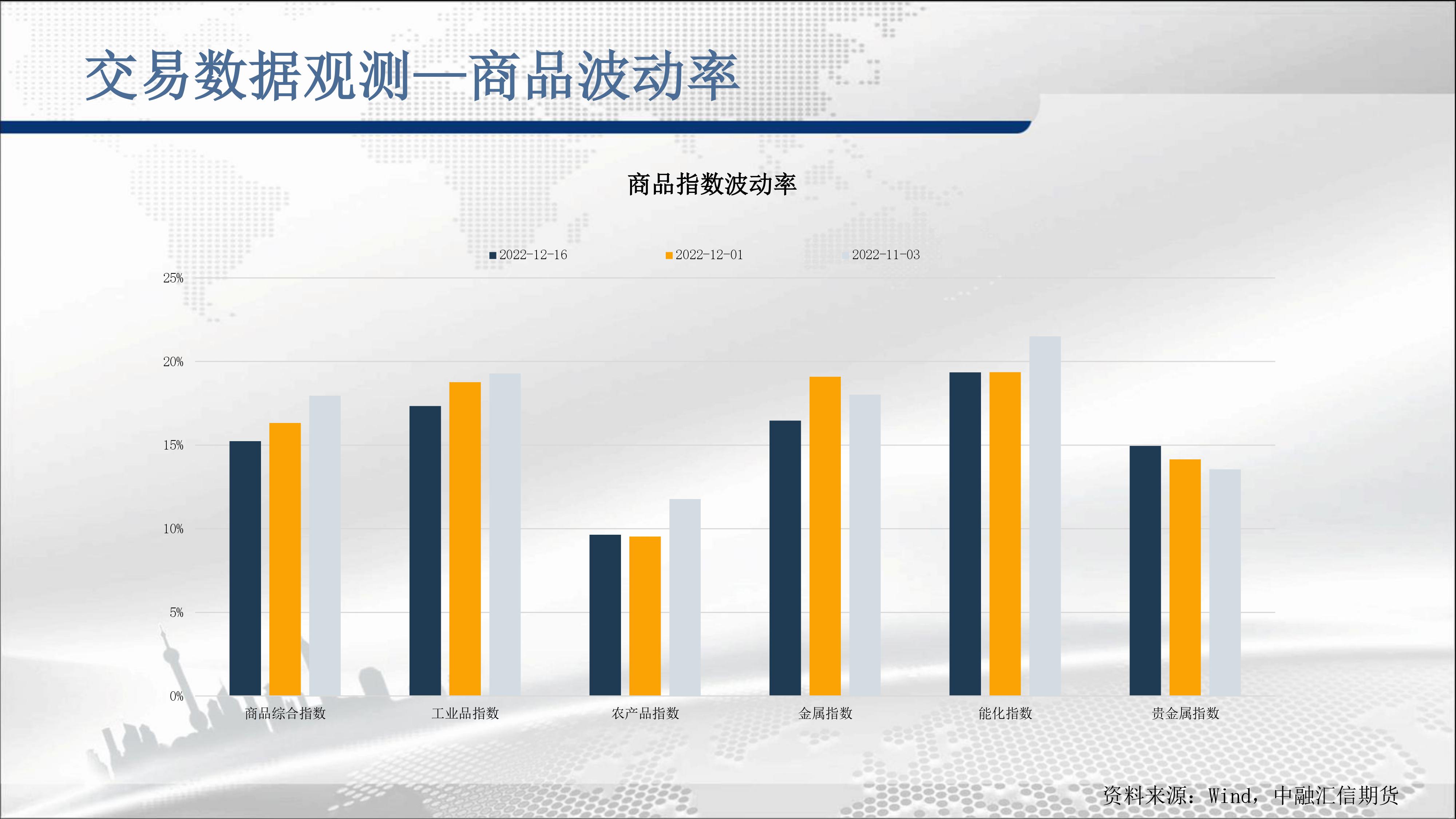 交易数据观测—商品波动率

商品指数波动率

2022-12-16 2022-12-01 2022-11-03

25%
20%
15%
10%
5%
0%

商品综合指数 工业品指数 农产品指数 金属指数 能化指数 贵金属指数

资料来源：Wind，中融汇信期货